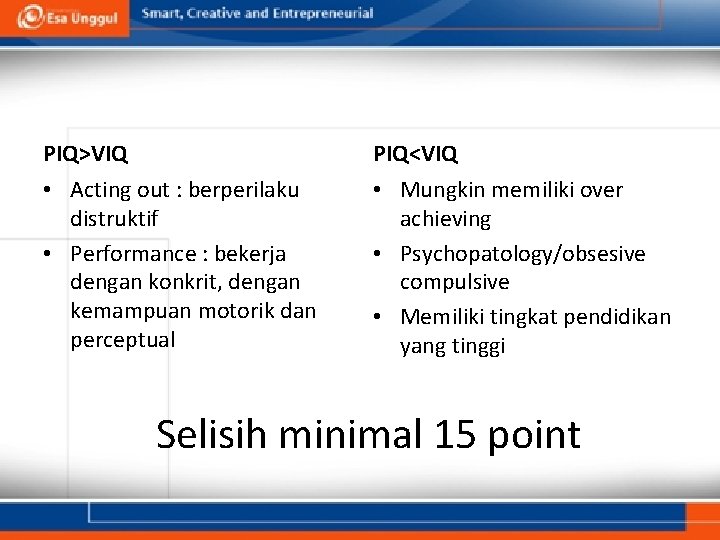 Esa Unggul Smart, Creative and Entrepreneurial

PIQ>VIQ

• Acting out : berperilaku distruktif
• Performance : bekerja dengan konkrit, dengan kemampuan motorik dan perceptual

PIQ<VIQ

• Mungkin memiliki over achieving
• Psychopatology/obsesive compulsive
• Memiliki tingkat pendidikan yang tinggi

Selisih minimal 15 point